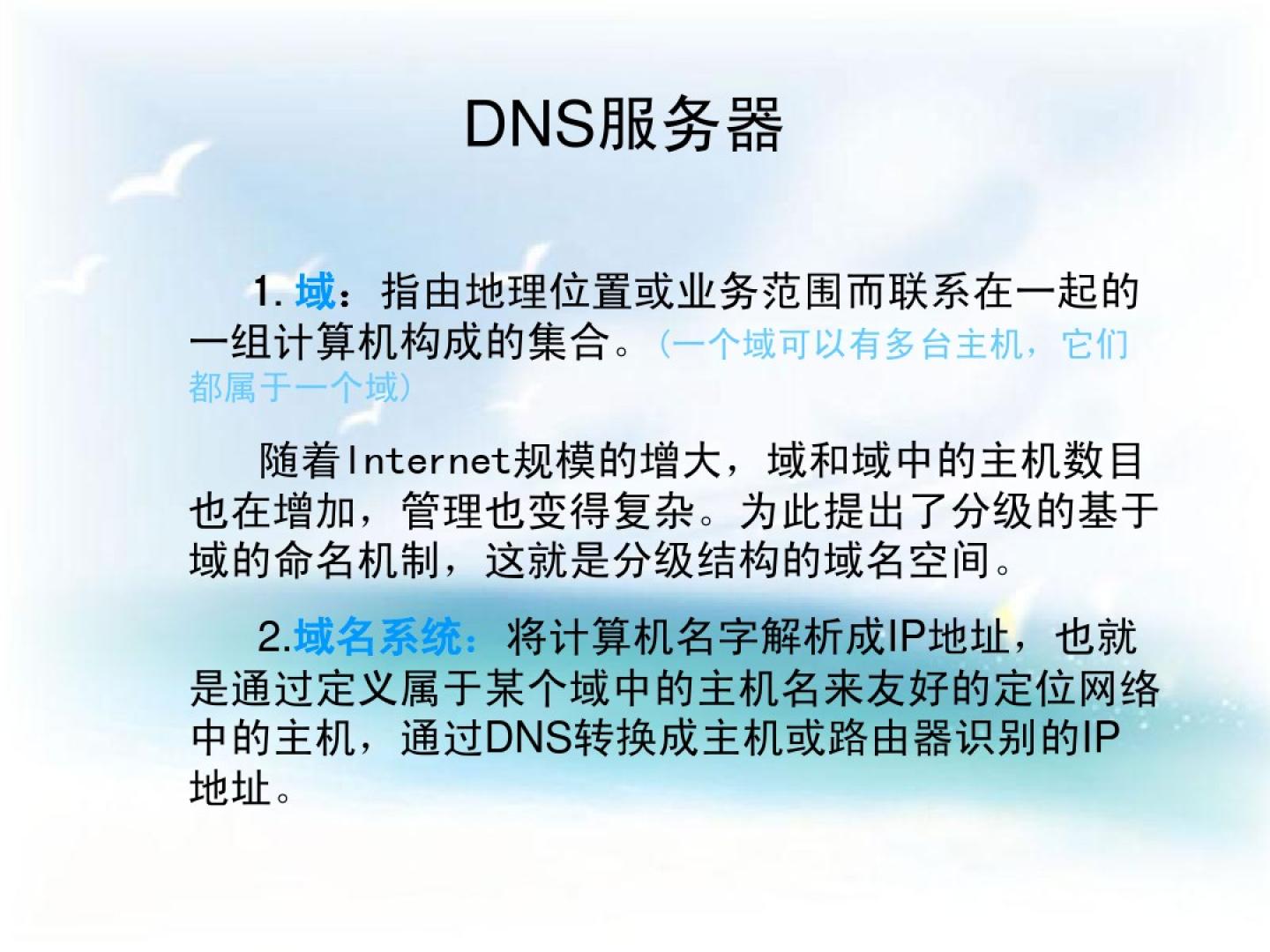 DNS服务器

1. 域：指由地理位置或业务范围而联系在一起的一组计算机构成的集合。（一个域可以有多台主机，它们都属于一个域）

随着Internet规模的增大，域和域中的主机数目也在增加，管理也变得复杂。为此提出了分级的基于域的命名机制，这就是分级结构的域名空间。

2.域名系统：将计算机名字解析成IP地址，也就是通过定义属于某个域中的主机名来友好的定位网络中的主机，通过DNS转换成主机或路由器识别的IP地址。